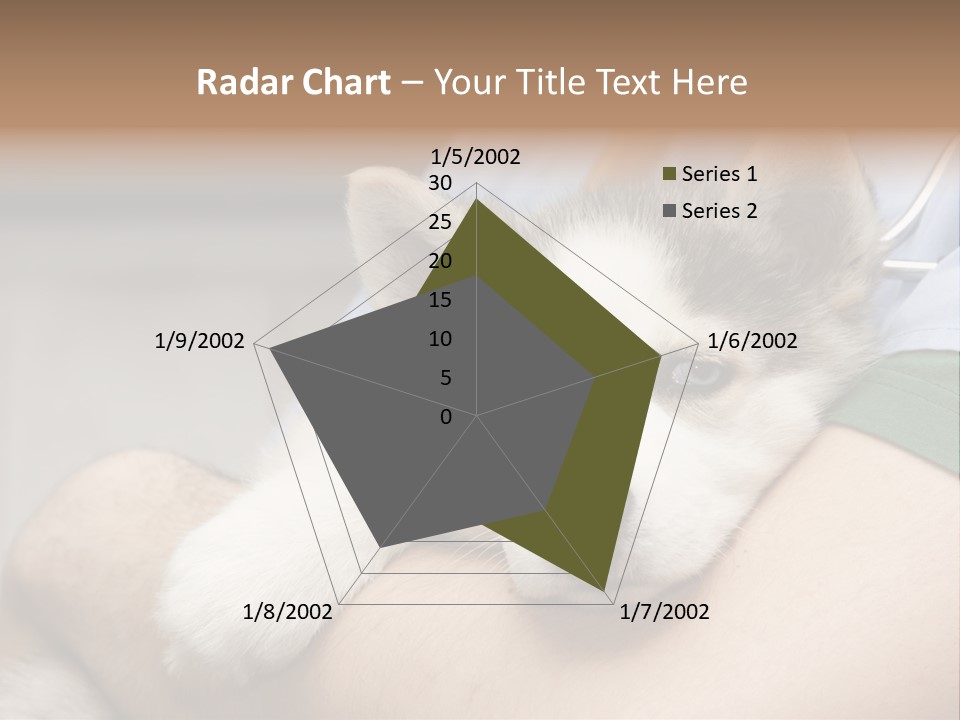 Radar Chart – Your Title Text Here

1/5/2002
30
25
20
15
10
5
0
1/6/2002
1/7/2002
1/8/2002
1/9/2002

Series 1
Series 2